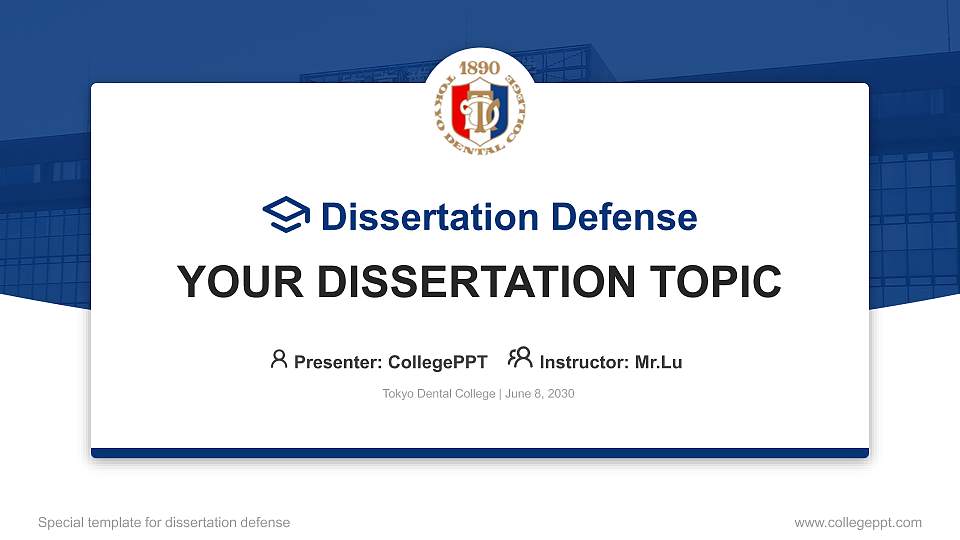 1890
TOKYO DENTAL COLLEGE

Dissertation Defense

YOUR DISSERTATION TOPIC

Presenter: CollegePPT Instructor: Mr.Lu

Tokyo Dental College | June 8, 2030

Special template for dissertation defense

www.collegeppt.com